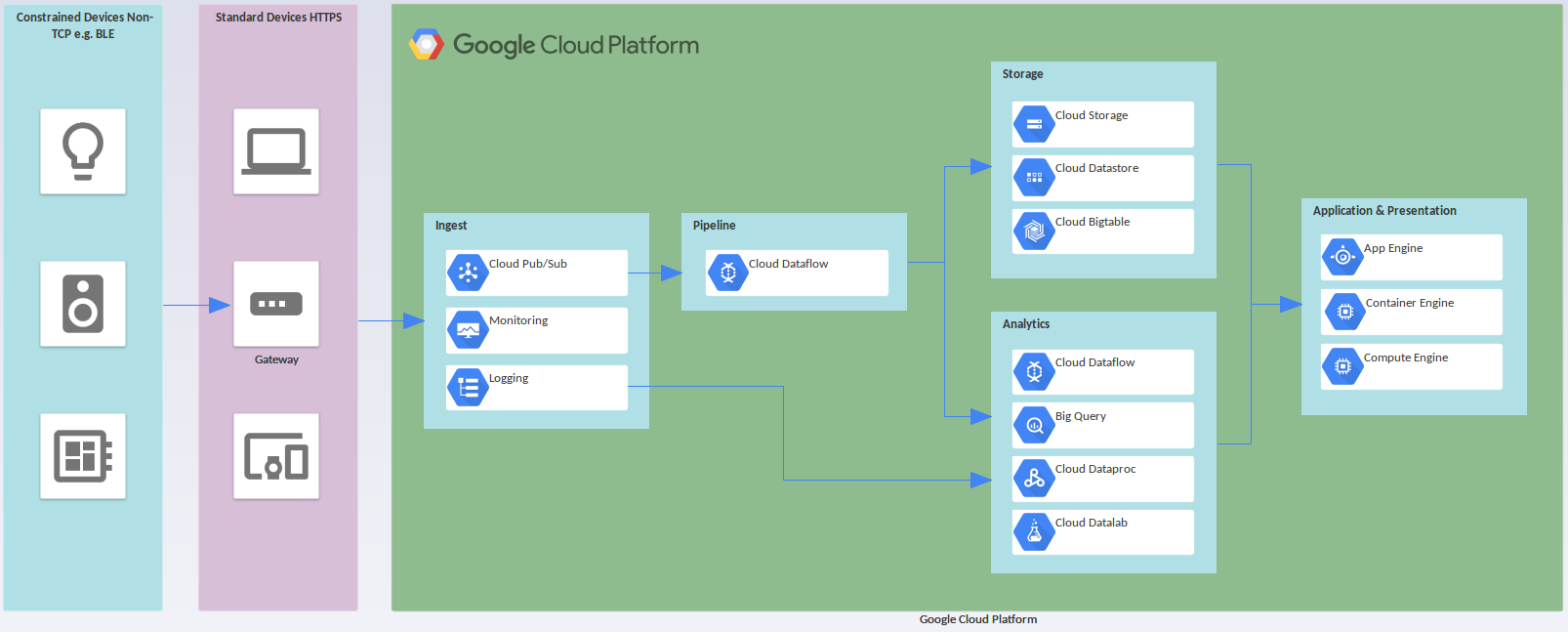 Constrained Devices Non-TCP e.g. BLE

Standard Devices HTTPS

Gateway

Google Cloud Platform

Ingest

Cloud Pub/Sub

Monitoring

Logging

Pipeline

Cloud Dataflow

Storage

Cloud Storage

Cloud Datastore

Cloud Bigtable

Analytics

Cloud Dataflow

Big Query

Cloud Dataproc

Cloud Datalab

Application & Presentation

App Engine

Container Engine

Compute Engine

Google Cloud Platform